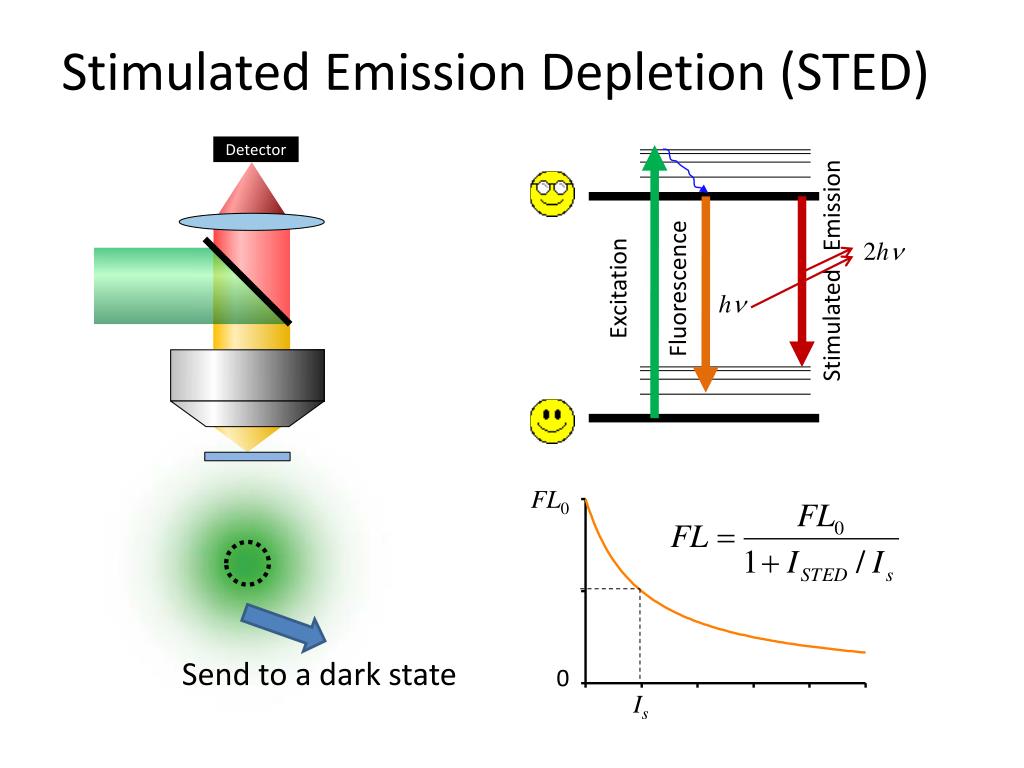 Stimulated Emission Depletion (STED)

Detector

Excitation

Fluorescence

Stimulated Emission

$h\nu$

$2h\nu$

Send to a dark state

$FL_0$

$FL = \frac{FL_0}{1 + I_{STED} / I_s}$

0

$I_s$